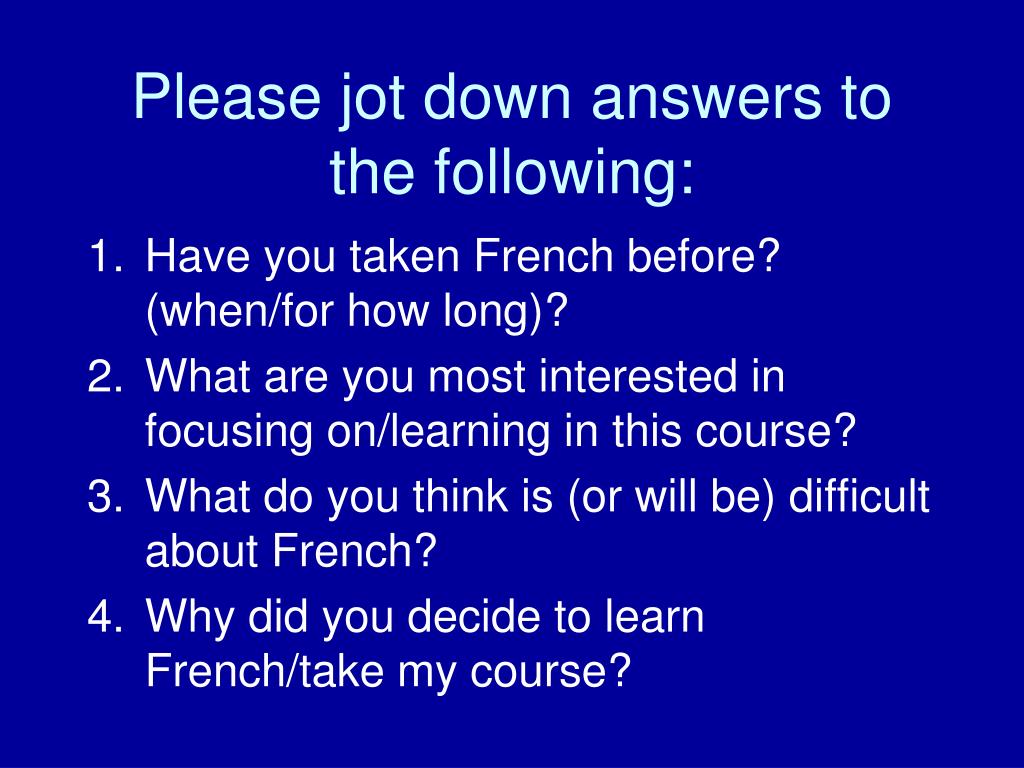 Please jot down answers to the following:

1. Have you taken French before? (when/for how long)?
2. What are you most interested in focusing on/learning in this course?
3. What do you think is (or will be) difficult about French?
4. Why did you decide to learn French/take my course?